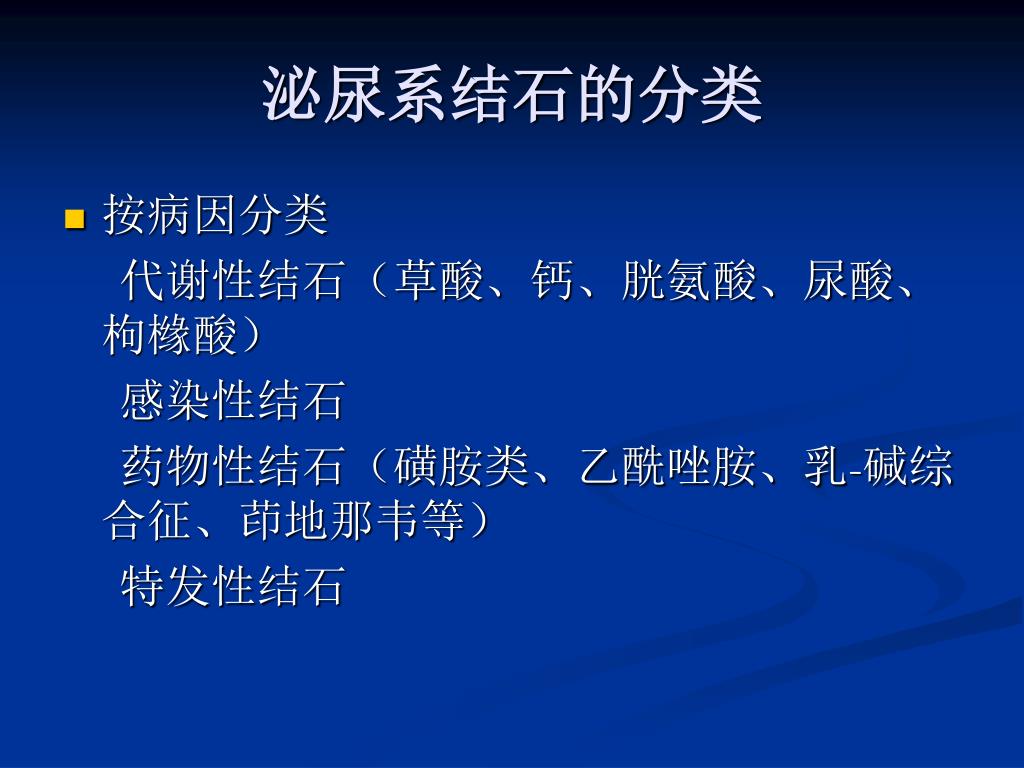 泌尿系结石的分类

按病因分类

代谢性结石（草酸、钙、胱氨酸、尿酸、枸橼酸）

感染性结石

药物性结石（磺胺类、乙酰唑胺、乳-碱综合征、茚地那韦等）

特发性结石